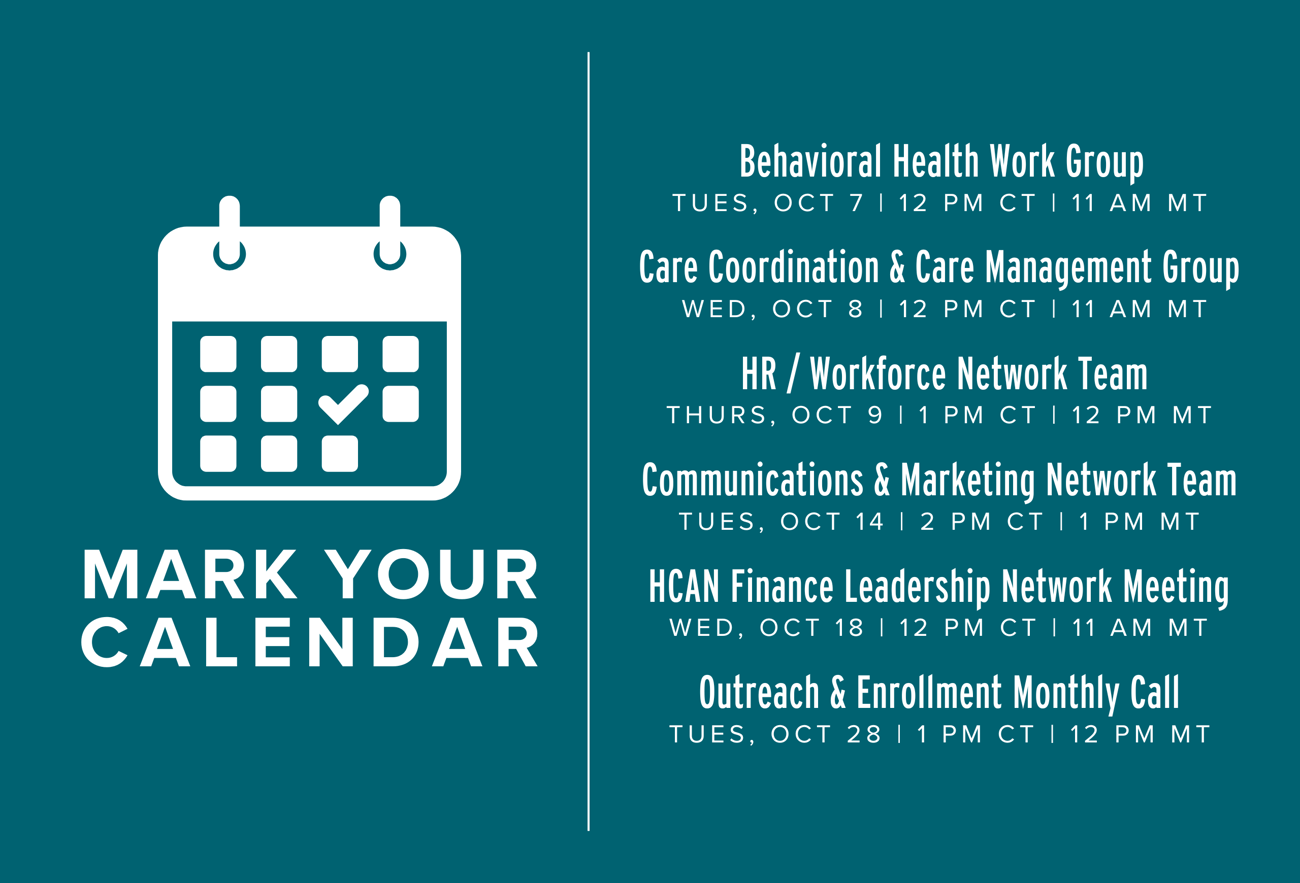 MARK YOUR CALENDAR

Behavioral Health Work Group
TUES, OCT 7 | 12 PM CT | 11 AM MT

Care Coordination & Care Management Group
WED, OCT 8 | 12 PM CT | 11 AM MT

HR / Workforce Network Team
THURS, OCT 9 | 1 PM CT | 12 PM MT

Communications & Marketing Network Team
TUES, OCT 14 | 2 PM CT | 1 PM MT

HCAN Finance Leadership Network Meeting
WED, OCT 18 | 12 PM CT | 11 AM MT

Outreach & Enrollment Monthly Call
TUES, OCT 28 | 1 PM CT | 12 PM MT